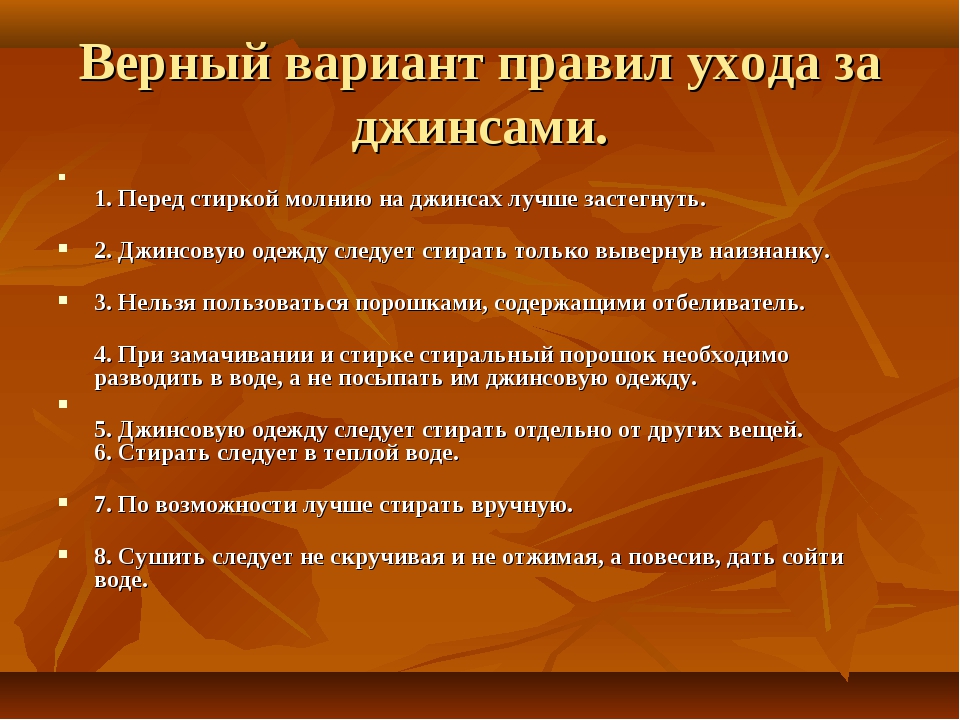 Верный вариант правил ухода за джинсами.

1. Перед стиркой молнию на джинсах лучше застегнуть.

2. Джинсовую одежду следует стирать только вывернув наизнанку.

3. Нельзя пользоваться порошками, содержащими отбеливатель.

4. При замачивании и стирке стиральный порошок необходимо разводить в воде, а не посыпать им джинсовую одежду.

5. Джинсовую одежду следует стирать отдельно от других вещей.
6. Стирать следует в теплой воде.

7. По возможности лучше стирать вручную.

8. Сушить следует не скручивая и не отжимая, а повесив, дать сойти воде.